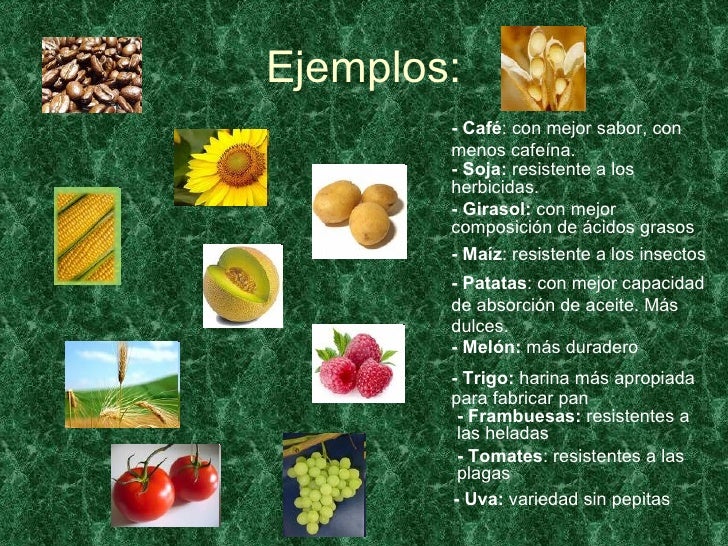 Ejemplos:

- Café: con mejor sabor, con menos cafeína.
- Soja: resistente a los herbicidas.
- Girasol: con mejor composición de ácidos grasos
- Maíz: resistente a los insectos
- Patatas: con mejor capacidad de absorción de aceite. Más dulces.
- Melón: más duradero
- Trigo: harina más apropiada para fabricar pan
- Frambuesas: resistentes a las heladas
- Tomates: resistentes a las plagas
- Uva: variedad sin pepitas